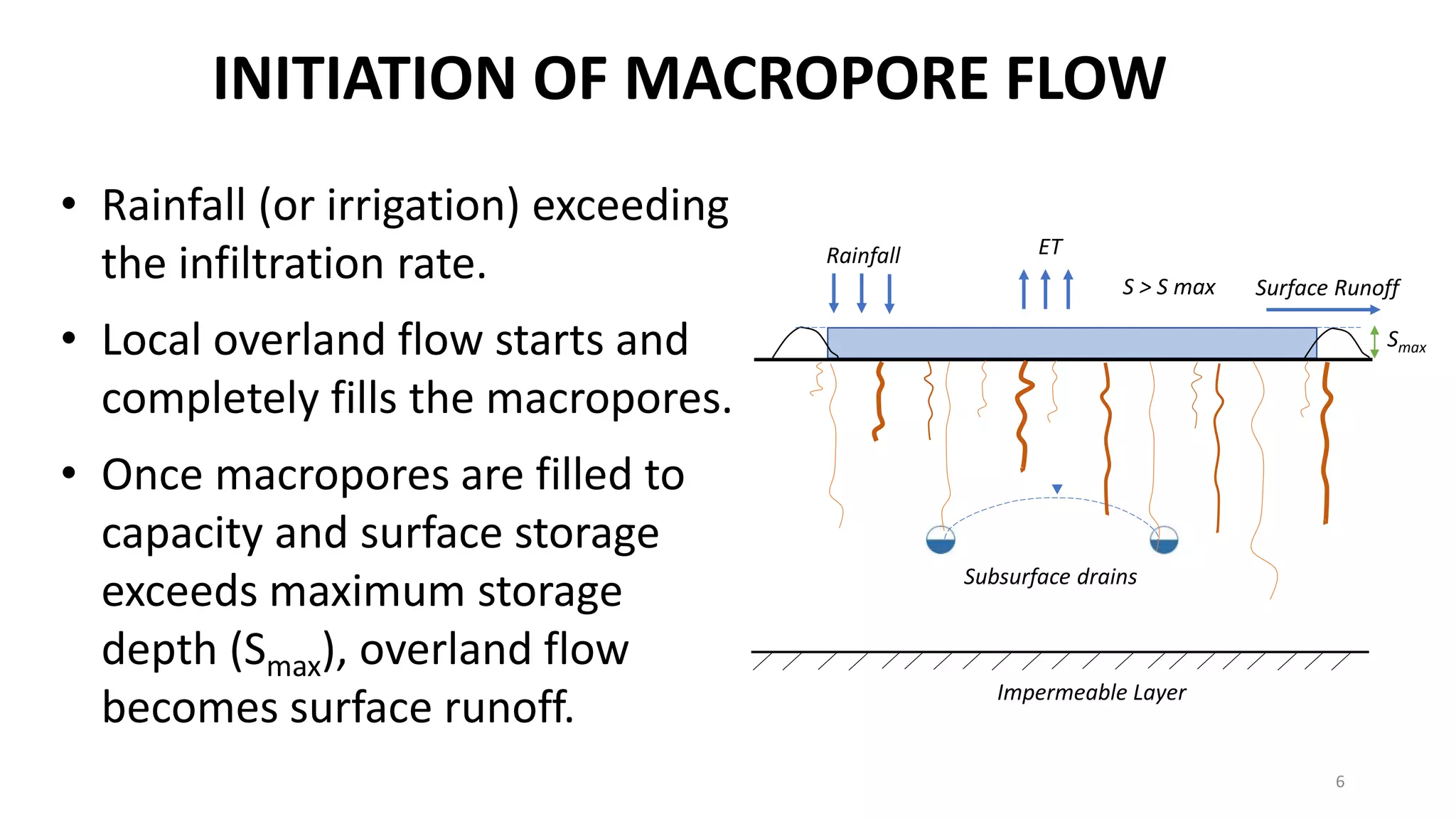 INITIATION OF MACROPORE FLOW

• Rainfall (or irrigation) exceeding the infiltration rate.

• Local overland flow starts and completely fills the macropores.

• Once macropores are filled to capacity and surface storage exceeds maximum storage depth ($S_{max}$), overland flow becomes surface runoff.

Rainfall

ET

S > S max

Surface Runoff

$S_{max}$

Subsurface drains

Impermeable Layer

6